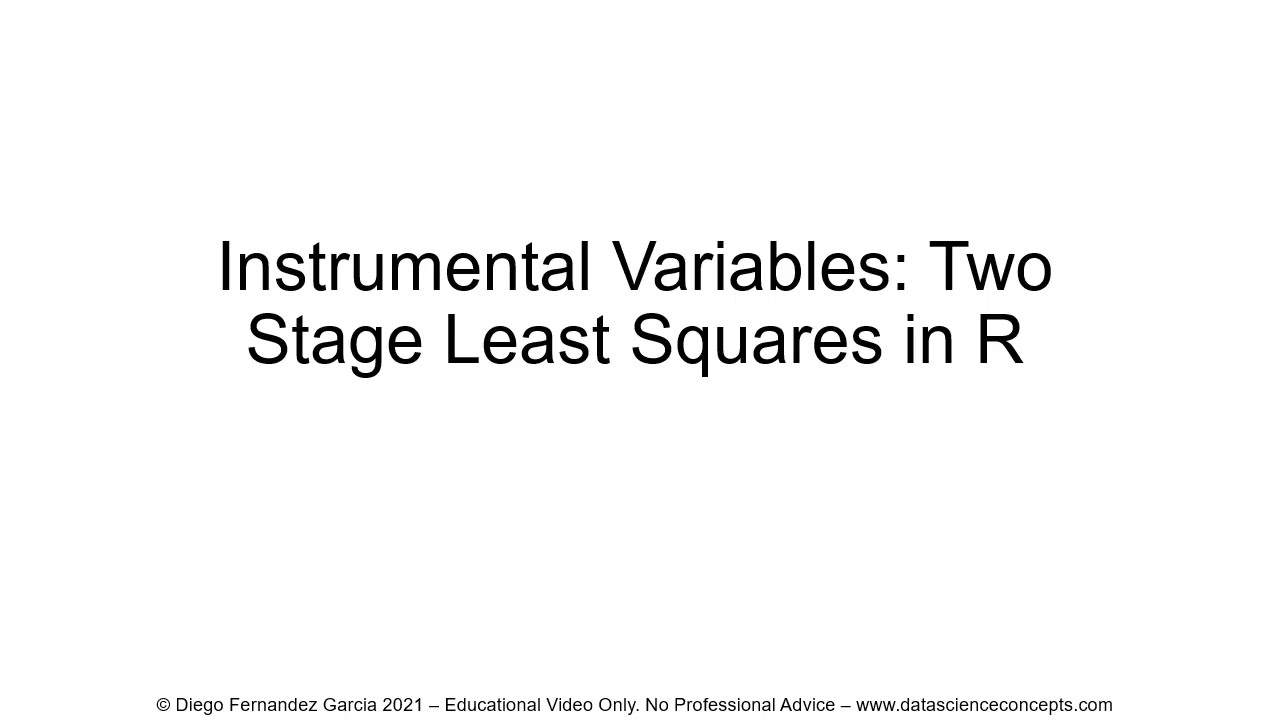 Instrumental Variables: Two Stage Least Squares in R

© Diego Fernandez Garcia 2021 – Educational Video Only. No Professional Advice – www.datascienceconcepts.com